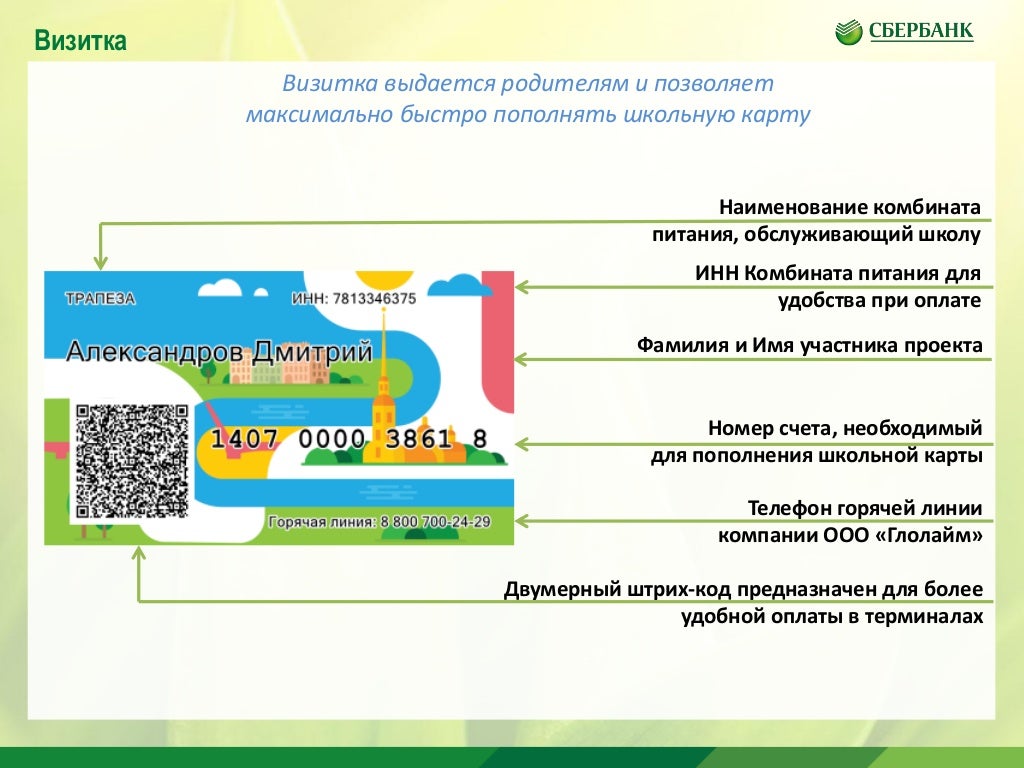 Визитка

СБЕРБАНК

Визитка выдается родителям и позволяет максимально быстро пополнять школьную карту

ТРАПЕЗА

ИНН: 7813346375

Александров Дмитрий

1407 0000 3861 8

Горячая линия: 8 800 700-24-29

Наименование комбината питания, обслуживающий школу

ИНН Комбината питания для удобства при оплате

Фамилия и Имя участника проекта

Номер счета, необходимый для пополнения школьной карты

Телефон горячей линии компании ООО «Глолайм»

Двумерный штрих-код предназначен для более удобной оплаты в терминалах